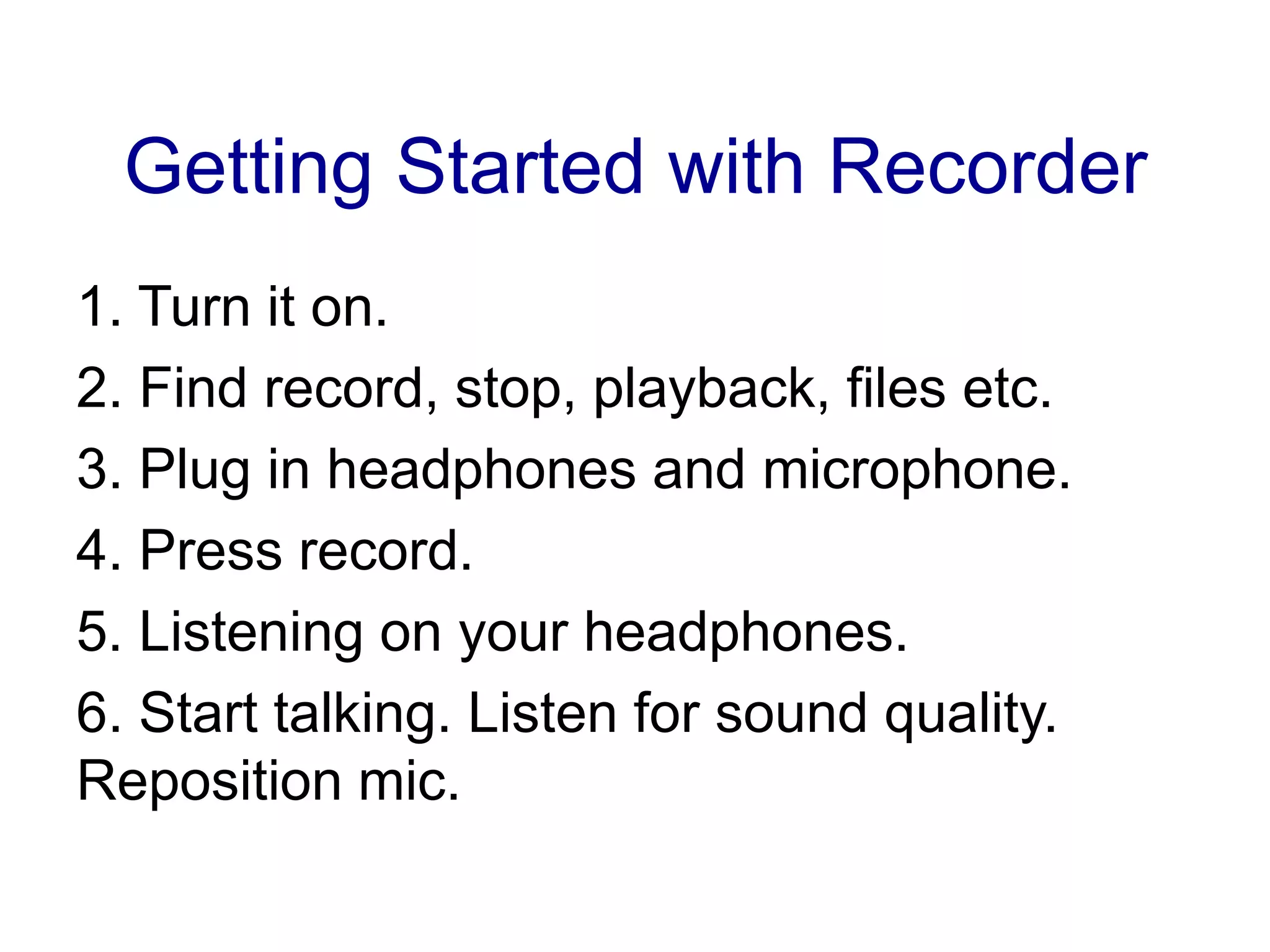 Getting Started with Recorder

1. Turn it on.
2. Find record, stop, playback, files etc.
3. Plug in headphones and microphone.
4. Press record.
5. Listening on your headphones.
6. Start talking. Listen for sound quality. Reposition mic.